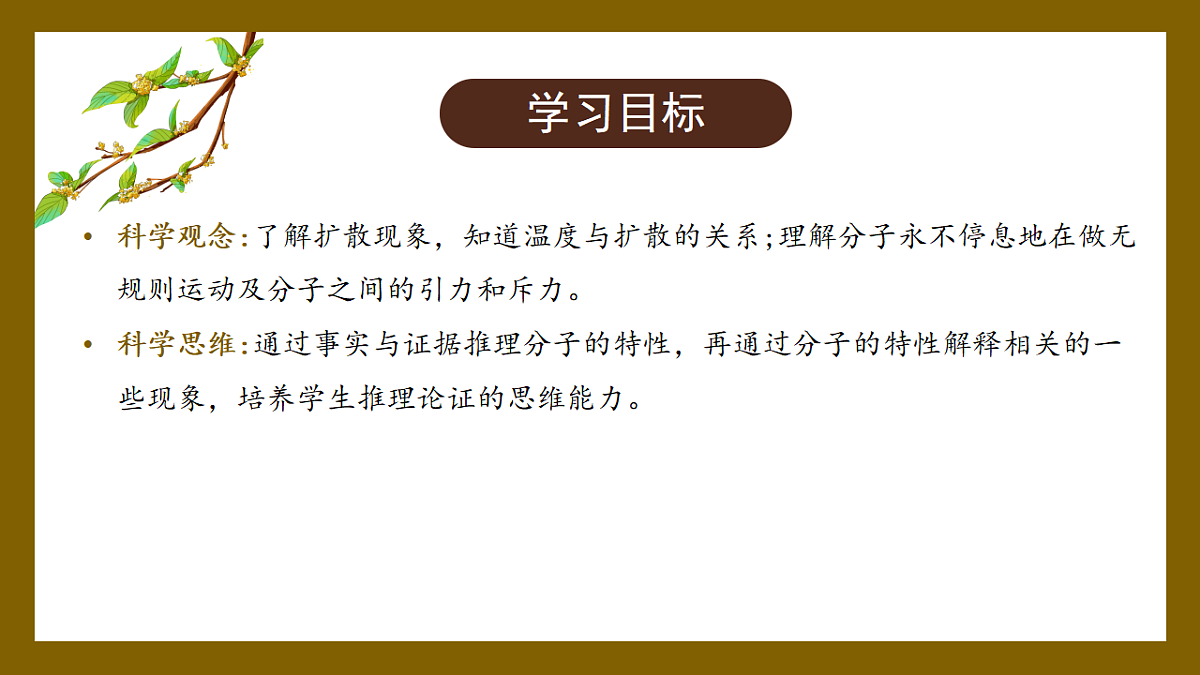 学习目标

• 科学观念：了解扩散现象，知道温度与扩散的关系；理解分子永不停息地在做无规则运动及分子之间的引力和斥力。

• 科学思维：通过事实与证据推理分子的特性，再通过分子的特性解释相关的一些现象，培养学生推理论证的思维能力。